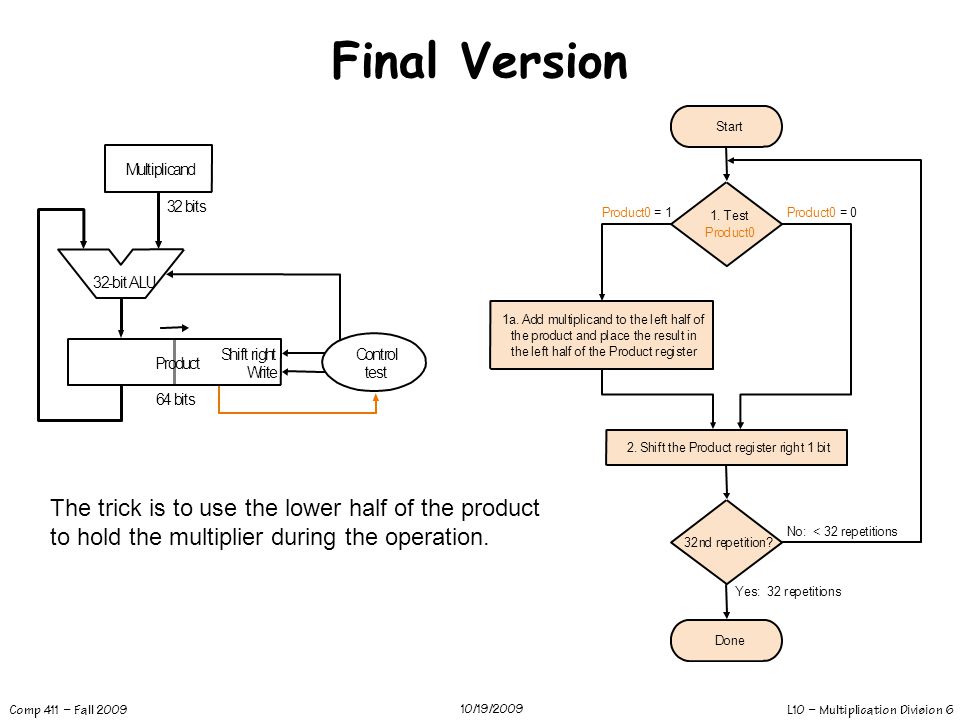 Final Version

Multiplicand

32 bits

32-bit ALU

Product

Shift right
Write

Control
test

64 bits

The trick is to use the lower half of the product to hold the multiplier during the operation.

Start

Product0 = 1

1. Test
Product0

Product0 = 0

1a. Add multiplicand to the left half of the product and place the result in the left half of the Product register

2. Shift the Product register right 1 bit

32nd repetition?

No: < 32 repetitions

Yes: 32 repetitions

Done

Comp 411 – Fall 2009

10/19/2009

L10 – Multiplication Division 6